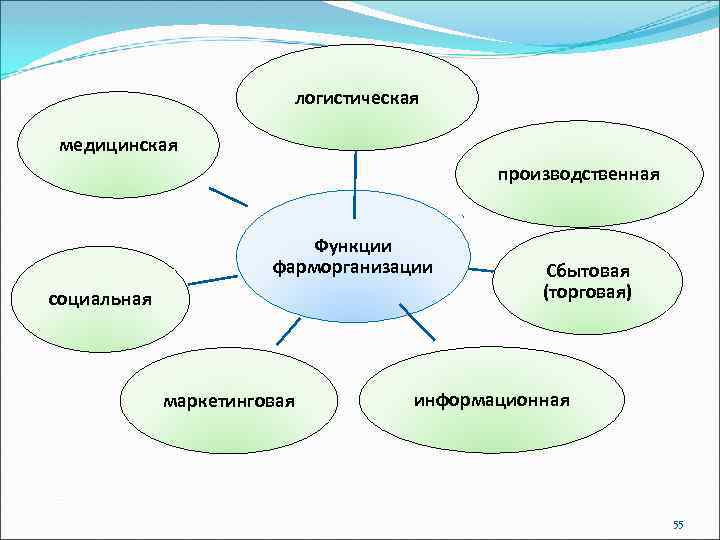 логистическая

медицинская

производственная

Функции фарморганизации

Сбытовая (торговая)

социальная

маркетинговая

информационная

55